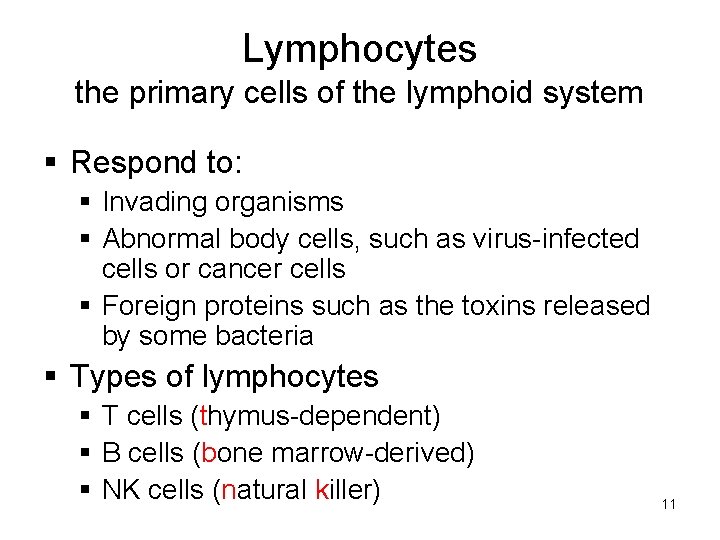 Lymphocytes
the primary cells of the lymphoid system

- Respond to:
  - Invading organisms
  - Abnormal body cells, such as virus-infected cells or cancer cells
  - Foreign proteins such as the toxins released by some bacteria
- Types of lymphocytes
  - T cells (thymus-dependent)
  - B cells (bone marrow-derived)
  - NK cells (natural killer)

11